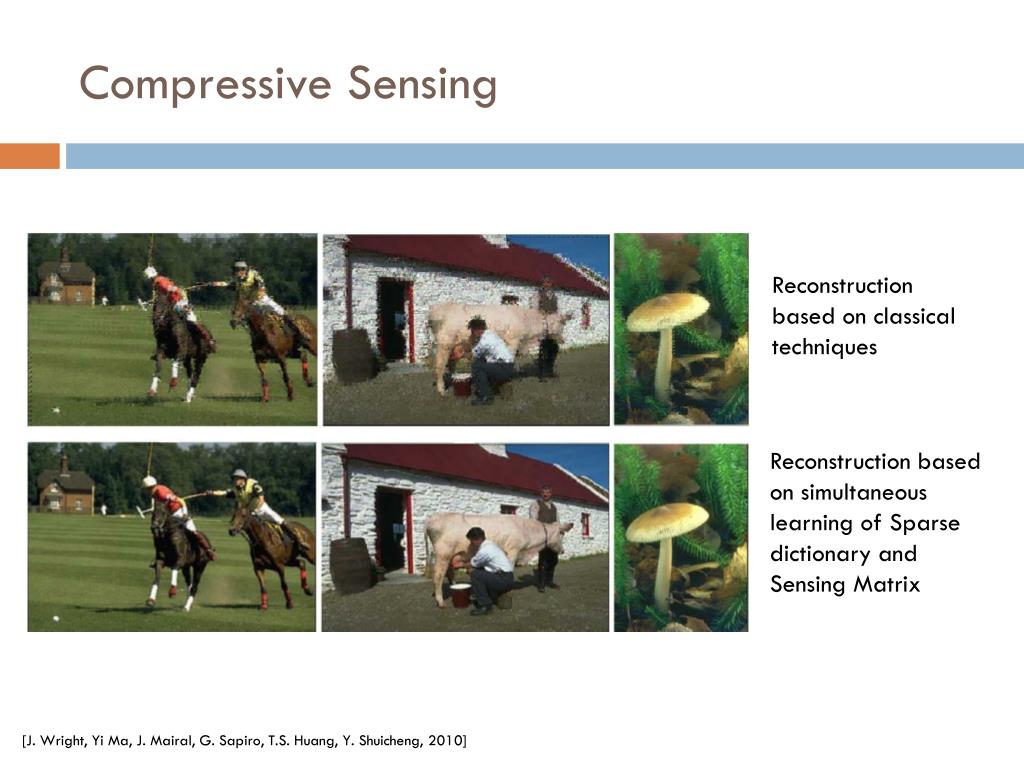 Compressive Sensing

Reconstruction based on classical techniques

Reconstruction based on simultaneous learning of Sparse dictionary and Sensing Matrix

[J. Wright, Yi Ma, J. Mairal, G. Sapiro, T.S. Huang, Y. Shuicheng, 2010]